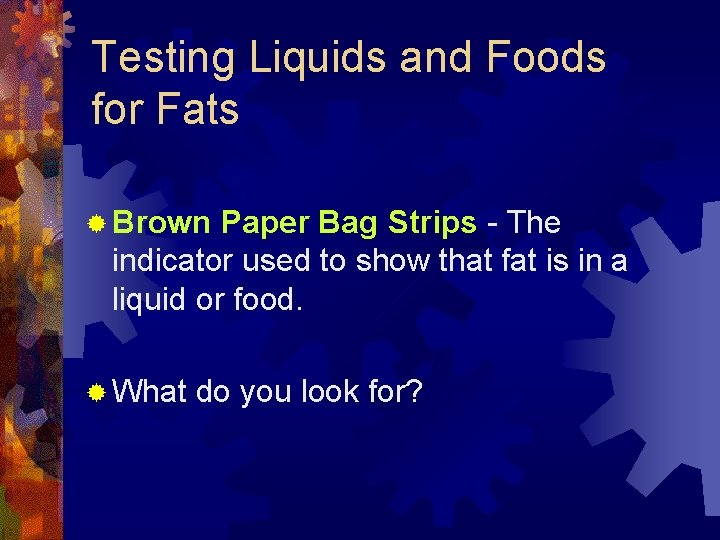 Testing Liquids and Foods for Fats

Brown Paper Bag Strips - The indicator used to show that fat is in a liquid or food.

What do you look for?